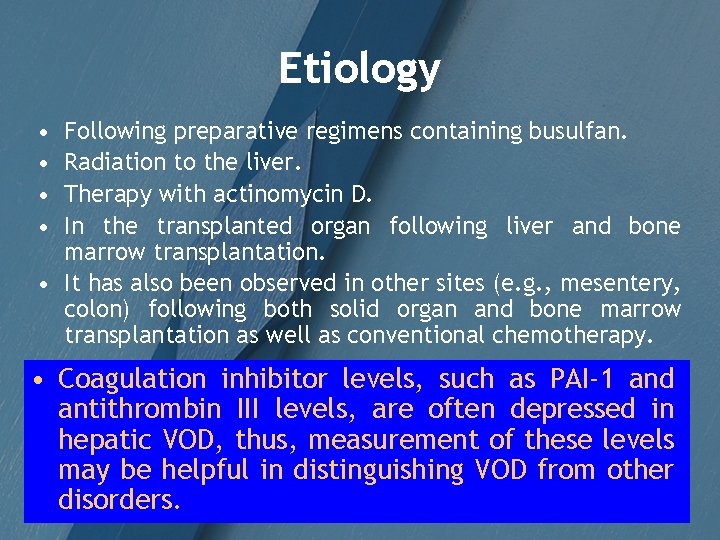 Etiology

• Following preparative regimens containing busulfan.
• Radiation to the liver.
• Therapy with actinomycin D.
• In the transplanted organ following liver and bone marrow transplantation.
• It has also been observed in other sites (e.g., mesentery, colon) following both solid organ and bone marrow transplantation as well as conventional chemotherapy.

• Coagulation inhibitor levels, such as PAI-1 and antithrombin III levels, are often depressed in hepatic VOD, thus, measurement of these levels may be helpful in distinguishing VOD from other disorders.